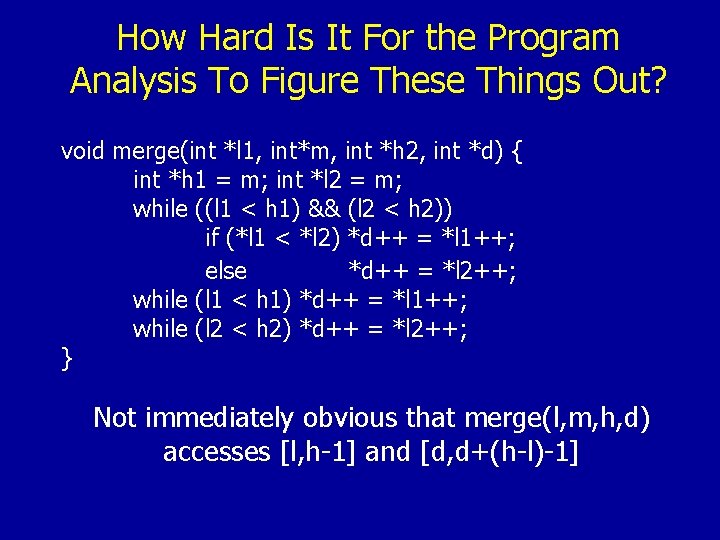 How Hard Is It For the Program Analysis To Figure These Things Out?

void merge(int *l1, int*m, int *h2, int *d) {
int *h1 = m; int *l2 = m;
while ((l1 < h1) && (l2 < h2))
if (*l1 < *l2) *d++ = *l1++;
else *d++ = *l2++;
while (l1 < h1) *d++ = *l1++;
while (l2 < h2) *d++ = *l2++;
}

Not immediately obvious that merge(l,m,h,d) accesses [l,h-1] and [d,d+(h-l)-1]